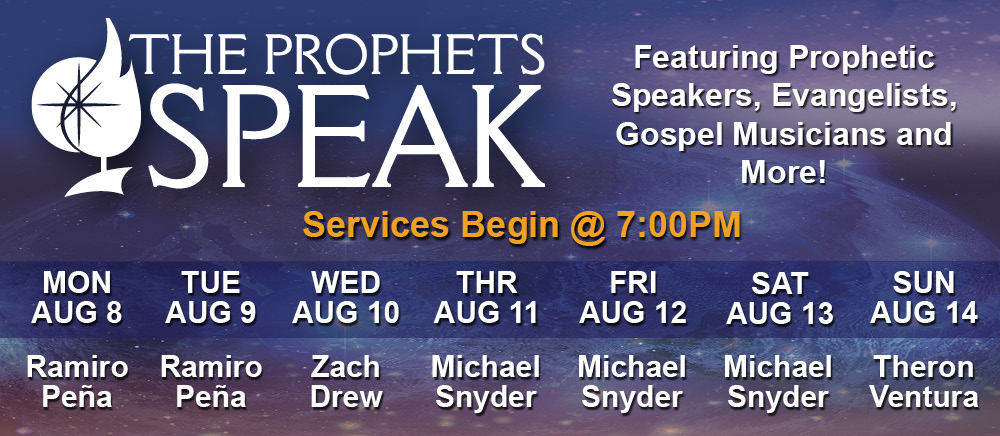 THE PROPHETS SPEAK

Featuring Prophetic Speakers, Evangelists, Gospel Musicians and More!

Services Begin @ 7:00PM

| MON AUG 8 | TUE AUG 9 | WED AUG 10 | THR AUG 11 | FRI AUG 12 | SAT AUG 13 | SUN AUG 14 |
|---|---|---|---|---|---|---|
| Ramiro Peña | Ramiro Peña | Zach Drew | Michael Snyder | Michael Snyder | Michael Snyder | Theron Ventura |